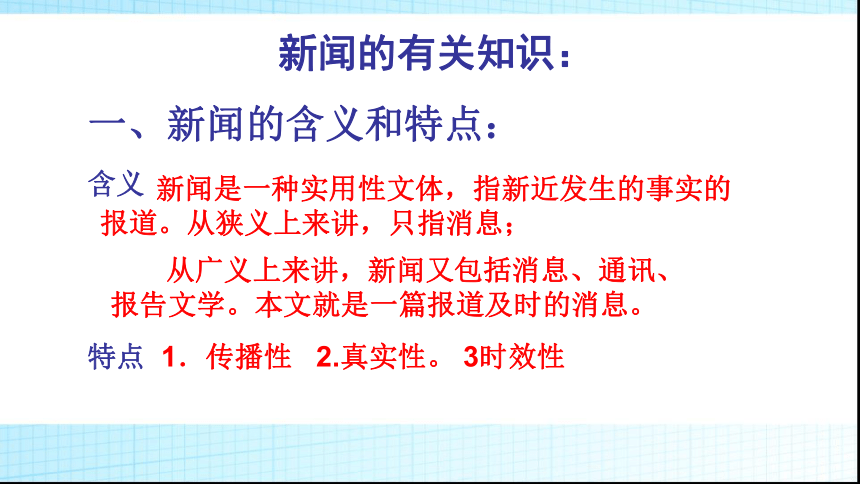 新闻的有关知识：

一、新闻的含义和特点：

含义 新闻是一种实用性文体，指新近发生的事实的报道。从狭义上来讲，只指消息；

从广义上来讲，新闻又包括消息、通讯、报告文学。本文就是一篇报道及时的消息。

特点 1．传播性 2.真实性。 3时效性